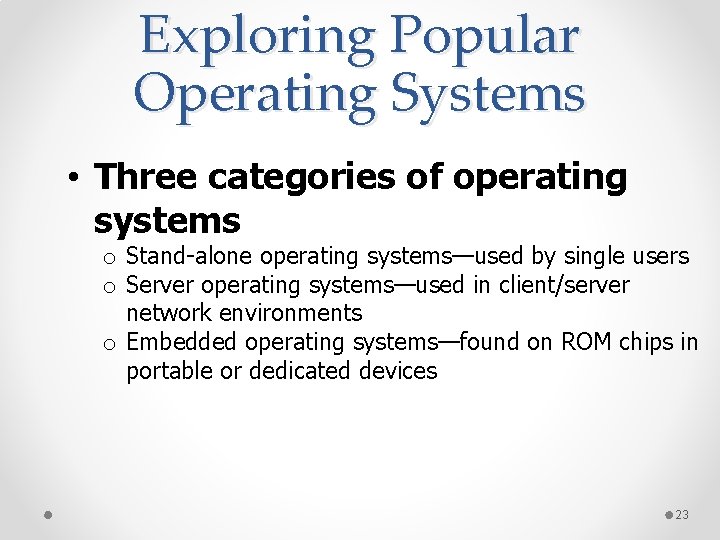 Exploring Popular Operating Systems

• Three categories of operating systems
o Stand-alone operating systems—used by single users
o Server operating systems—used in client/server network environments
o Embedded operating systems—found on ROM chips in portable or dedicated devices

23